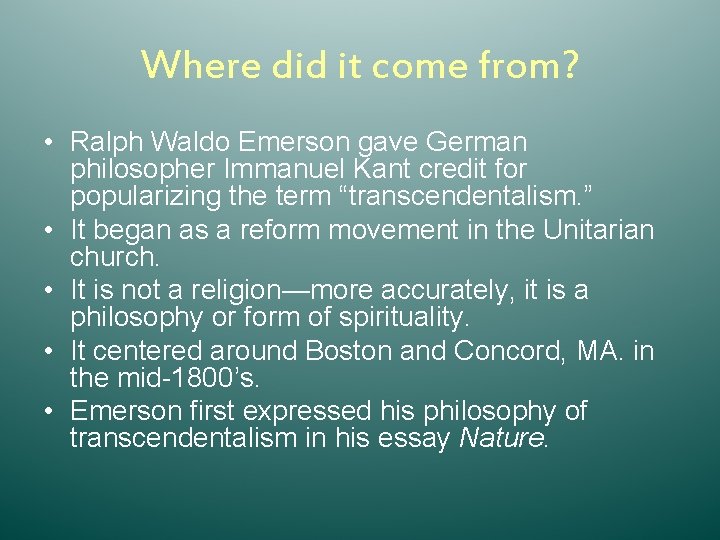 Where did it come from?

• Ralph Waldo Emerson gave German philosopher Immanuel Kant credit for popularizing the term “transcendentalism.”
• It began as a reform movement in the Unitarian church.
• It is not a religion—more accurately, it is a philosophy or form of spirituality.
• It centered around Boston and Concord, MA. in the mid-1800’s.
• Emerson first expressed his philosophy of transcendentalism in his essay Nature.